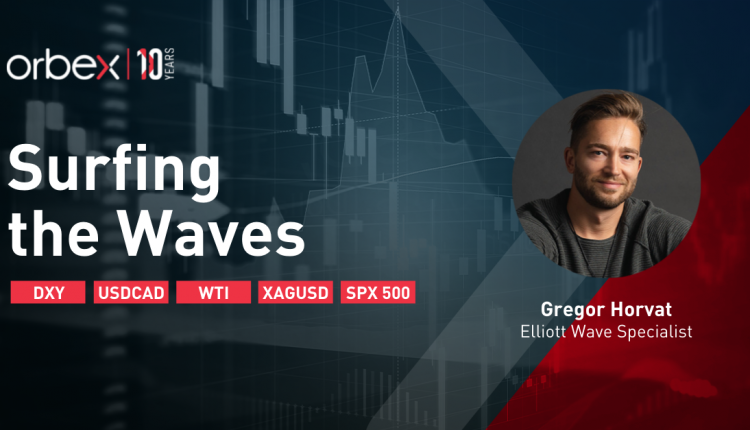 orbex | 10 YEARS

Surfing the Waves

DXY USDCAD WTI XAGUSD SPX 500

Gregor Horvat
Elliott Wave Specialist